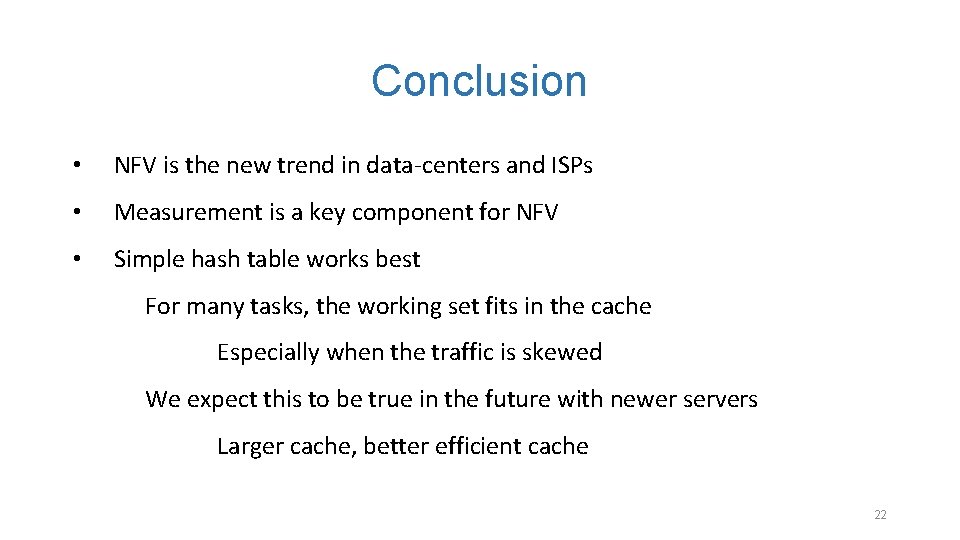 Conclusion

• NFV is the new trend in data-centers and ISPs

• Measurement is a key component for NFV

• Simple hash table works best

For many tasks, the working set fits in the cache

Especially when the traffic is skewed

We expect this to be true in the future with newer servers

Larger cache, better efficient cache

22